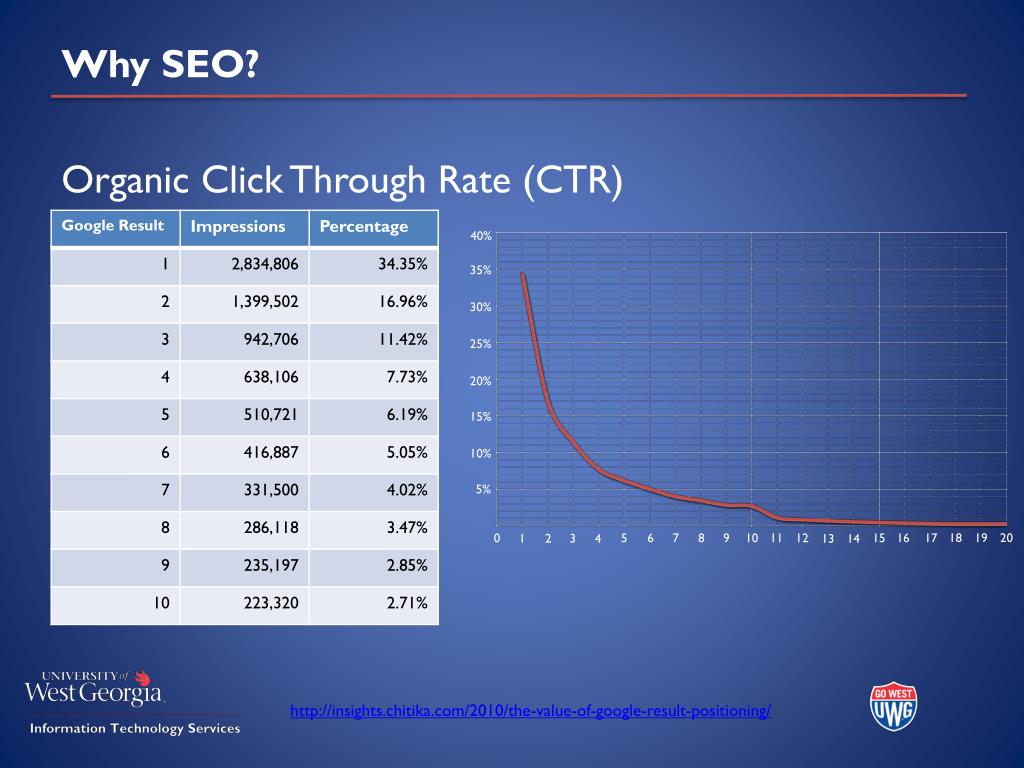 Why SEO?

Organic Click Through Rate (CTR)

| Google Result | Impressions | Percentage |
|---|---|---|
| 1 | 2,834,806 | 34.35% |
| 2 | 1,399,502 | 16.96% |
| 3 | 942,706 | 11.42% |
| 4 | 638,106 | 7.73% |
| 5 | 510,721 | 6.19% |
| 6 | 416,887 | 5.05% |
| 7 | 331,500 | 4.02% |
| 8 | 286,118 | 3.47% |
| 9 | 235,197 | 2.85% |
| 10 | 223,320 | 2.71% |

40%
35%
30%
25%
20%
15%
10%
5%
0 1 2 3 4 5 6 7 8 9 10 11 12 13 14 15 16 17 18 19 20

UNIVERSITY of West Georgia

Information Technology Services

http://insights.chitika.com/2010/the-value-of-google-result-positioning/

GO WEST UWG